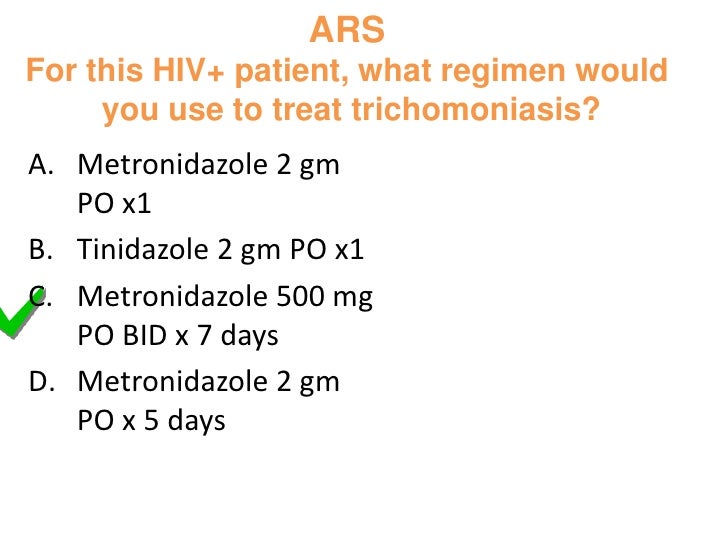 ARS
For this HIV+ patient, what regimen would you use to treat trichomoniasis?

A. Metronidazole 2 gm PO x1

B. Tinidazole 2 gm PO x1

C. Metronidazole 500 mg PO BID x 7 days

D. Metronidazole 2 gm PO x 5 days